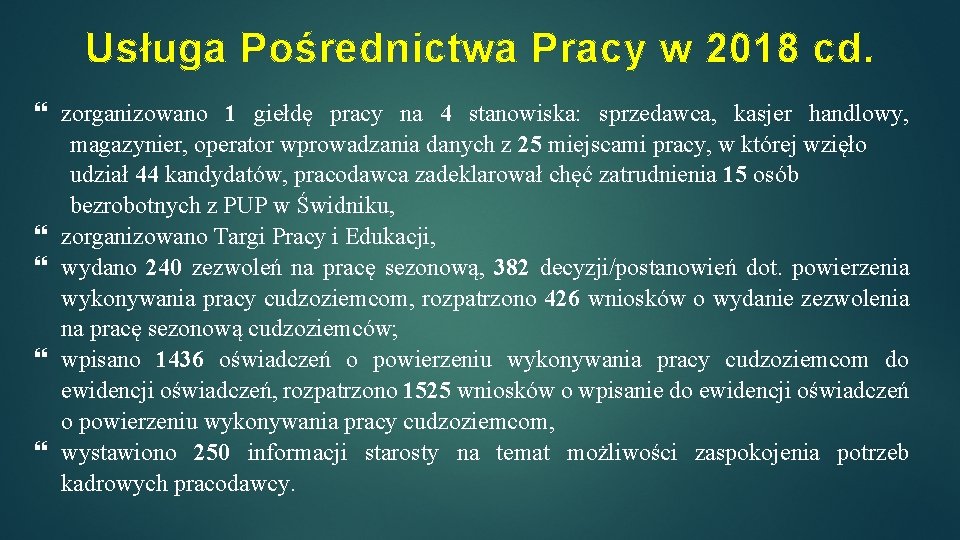 Usługa Pośrednictwa Pracy w 2018 cd.

zorganizowano 1 giełdę pracy na 4 stanowiska: sprzedawca, kasjer handlowy, magazynier, operator wprowadzania danych z 25 miejscami pracy, w której wzięło udział 44 kandydatów, pracodawca zadeklarował chęć zatrudnienia 15 osób bezrobotnych z PUP w Świdniku,

zorganizowano Targi Pracy i Edukacji,

wydano 240 zezwoleń na pracę sezonową, 382 decyzji/postanowień dot. powierzenia wykonywania pracy cudzoziemcom, rozpatrzono 426 wniosków o wydanie zezwolenia na pracę sezonową cudzoziemców;

wpisano 1436 oświadczeń o powierzeniu wykonywania pracy cudzoziemcom do ewidencji oświadczeń, rozpatrzono 1525 wniosków o wpisanie do ewidencji oświadczeń o powierzeniu wykonywania pracy cudzoziemcom,

wystawiono 250 informacji starosty na temat możliwości zaspokojenia potrzeb kadrowych pracodawcy.